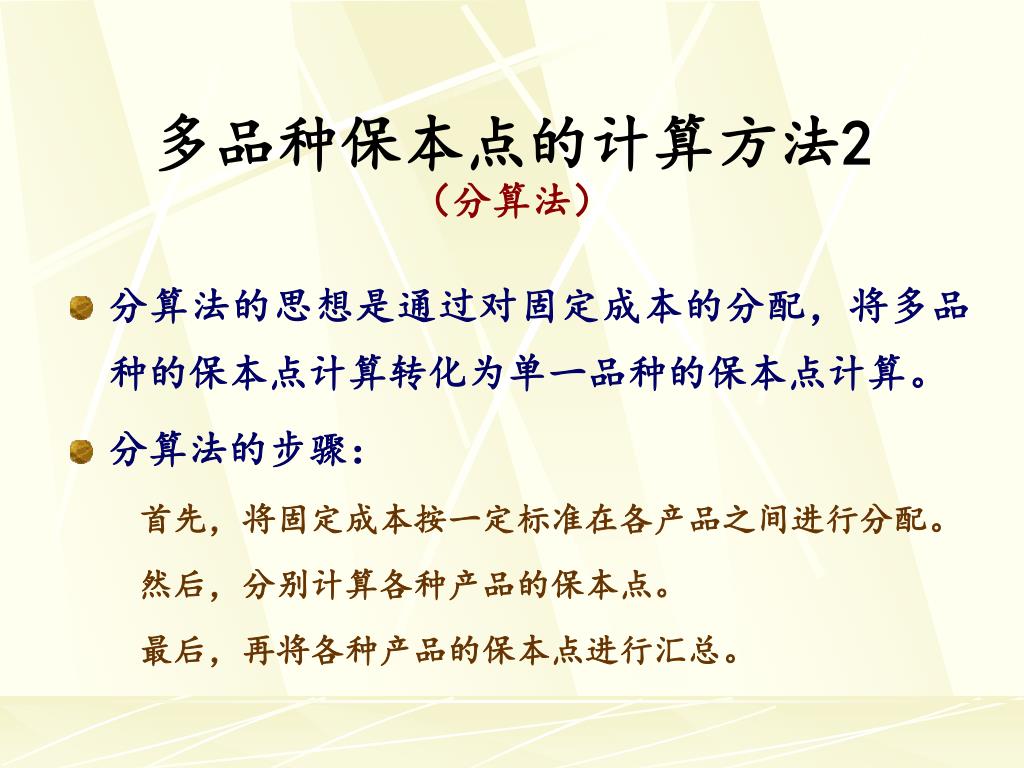 多品种保本点的计算方法2
（分算法）

分算法的思想是通过对固定成本的分配，将多品种的保本点计算转化为单一品种的保本点计算。

分算法的步骤：

首先，将固定成本按一定标准在各产品之间进行分配。

然后，分别计算各种产品的保本点。

最后，再将各种产品的保本点进行汇总。